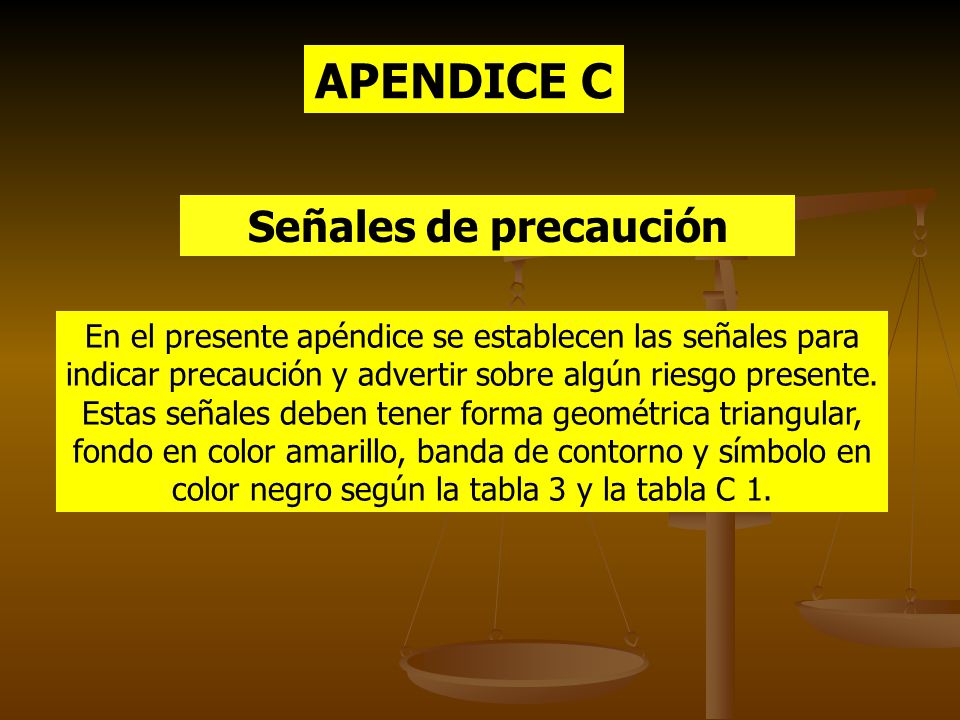 APENDICE C

Señales de precaución

En el presente apéndice se establecen las señales para indicar precaución y advertir sobre algún riesgo presente. Estas señales deben tener forma geométrica triangular, fondo en color amarillo, banda de contorno y símbolo en color negro según la tabla 3 y la tabla C 1.